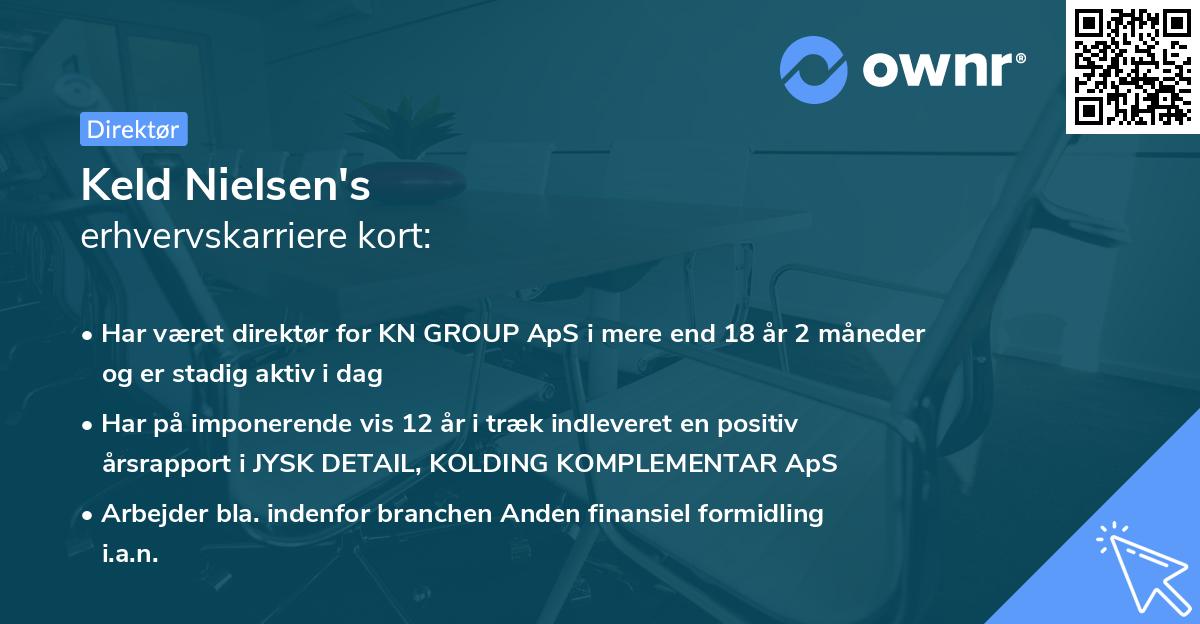 ownr®

Direktør

Keld Nielsen's
erhvervskarriere kort:

• Har været direktør for KN GROUP ApS i mere end 18 år 2 måneder og er stadig aktiv i dag

• Har på imponerende vis 12 år i træk indleveret en positiv årsrapport i JYSK DETAIL, KOLDING KOMPLEMENTAR ApS

• Arbejder bla. indenfor branchen Anden finansiel formidling i.a.n.